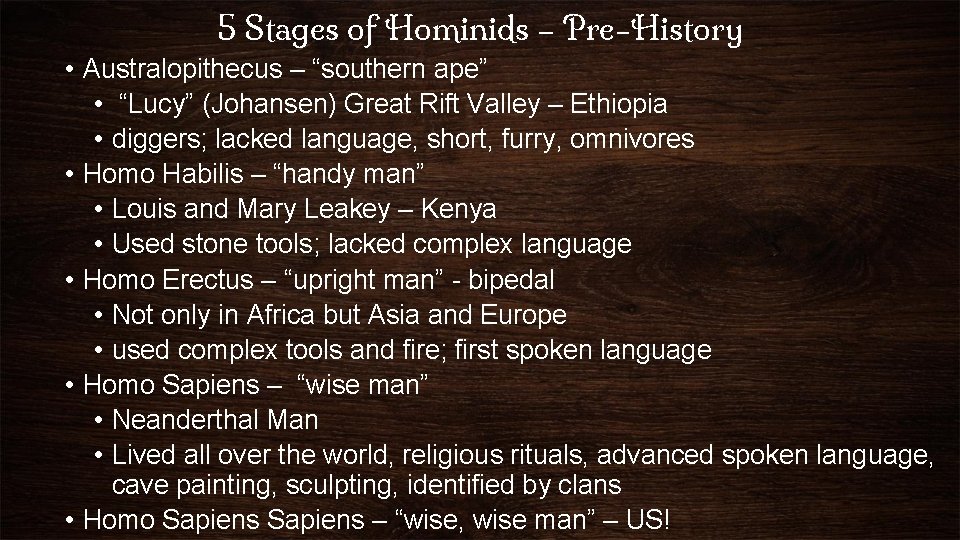 5 Stages of Hominids – Pre-History

• Australopithecus – “southern ape”
• “Lucy” (Johansen) Great Rift Valley – Ethiopia
• diggers; lacked language, short, furry, omnivores
• Homo Habilis – “handy man”
• Louis and Mary Leakey – Kenya
• Used stone tools; lacked complex language
• Homo Erectus – “upright man” - bipedal
• Not only in Africa but Asia and Europe
• used complex tools and fire; first spoken language
• Homo Sapiens – “wise man”
• Neanderthal Man
• Lived all over the world, religious rituals, advanced spoken language, cave painting, sculpting, identified by clans
• Homo Sapiens Sapiens – “wise, wise man” – US!